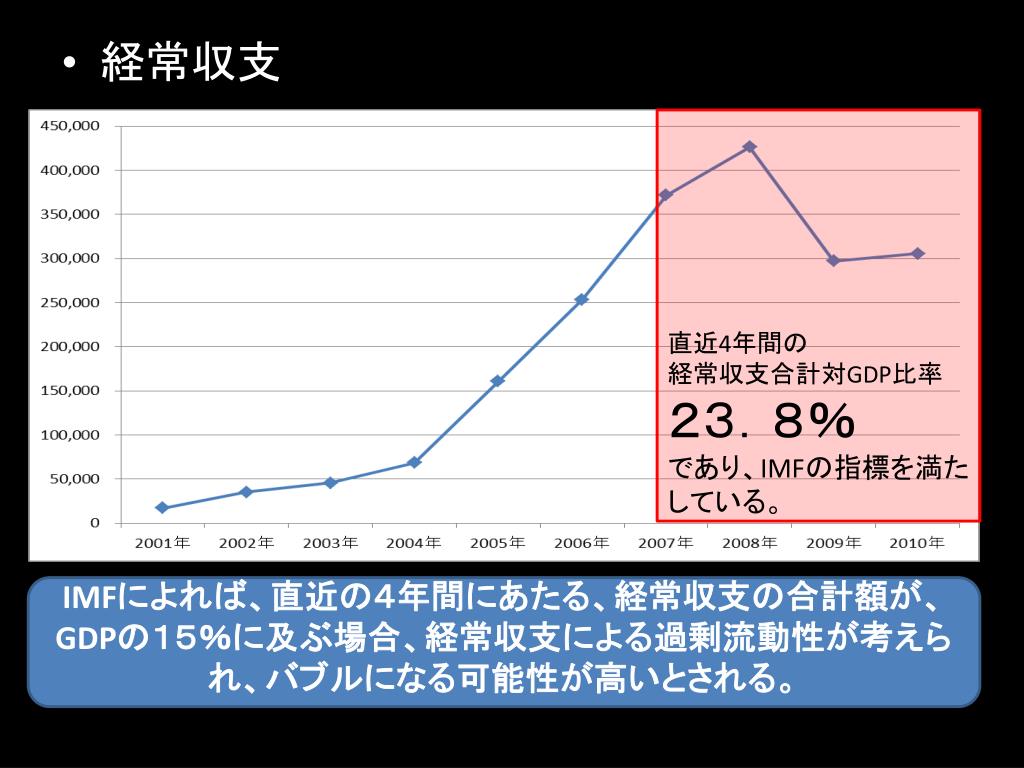 • 経常収支

450,000
400,000
350,000
300,000
250,000
200,000
150,000
100,000
50,000
0

2001年 2002年 2003年 2004年 2005年 2006年 2007年 2008年 2009年 2010年

直近4年間の
経常収支合計対GDP比率
23．8％
であり、IMFの指標を満たしている。

IMFによれば、直近の4年間にあたる、経常収支の合計額が、GDPの15％に及ぶ場合、経常収支による過剰流動性が考えられ、バブルになる可能性が高いとされる。